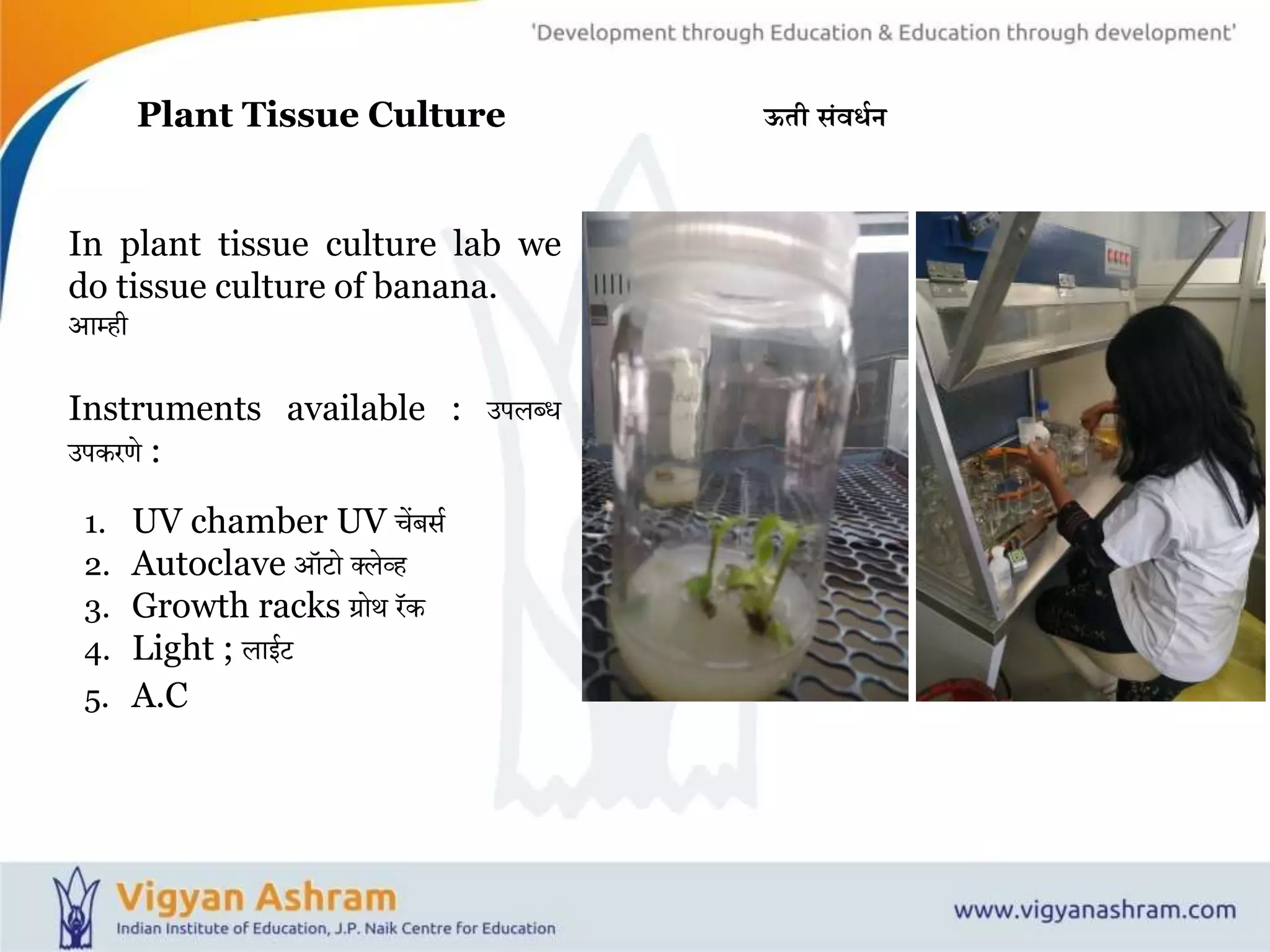 'Development through Education & Education through development'

Plant Tissue Culture

ऊती संवर्धन

In plant tissue culture lab we do tissue culture of banana. आम्ही

Instruments available : उपलब्ध उपकरणे :

1. UV chamber UV चेंबर्स
2. Autoclave ऑटो क्लेव्ह
3. Growth racks ग्रोथ रॅक
4. Light ; लाईट
5. A.C

Vigyan Ashram
Indian Institute of Education, J.P. Naik Centre for Education

www.vigyanashram.com